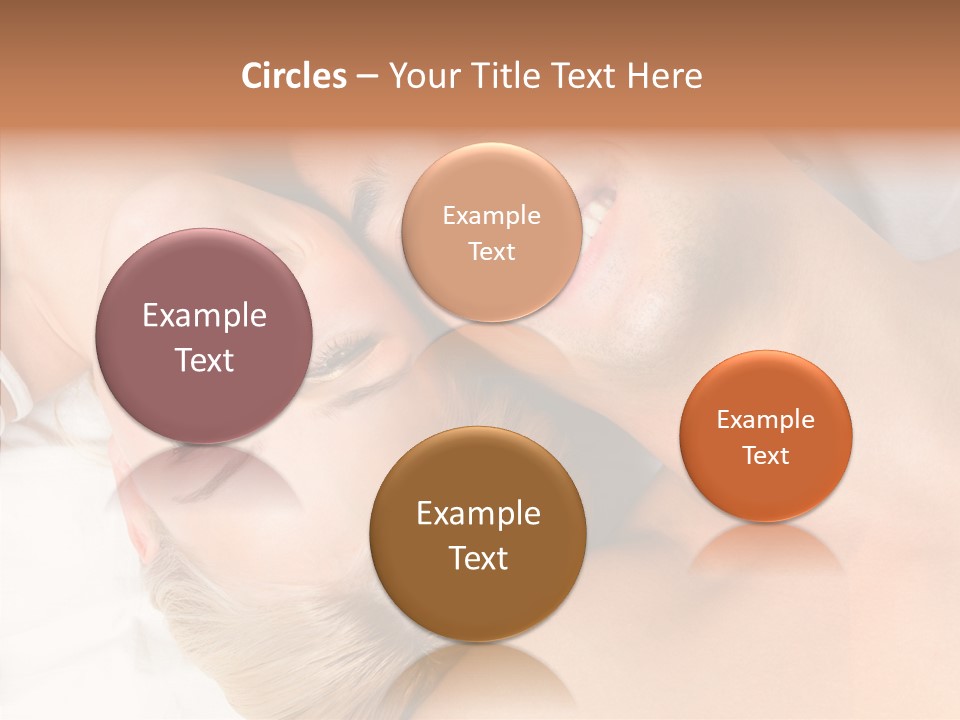 Circles – Your Title Text Here

Example Text

Example Text

Example Text

Example Text